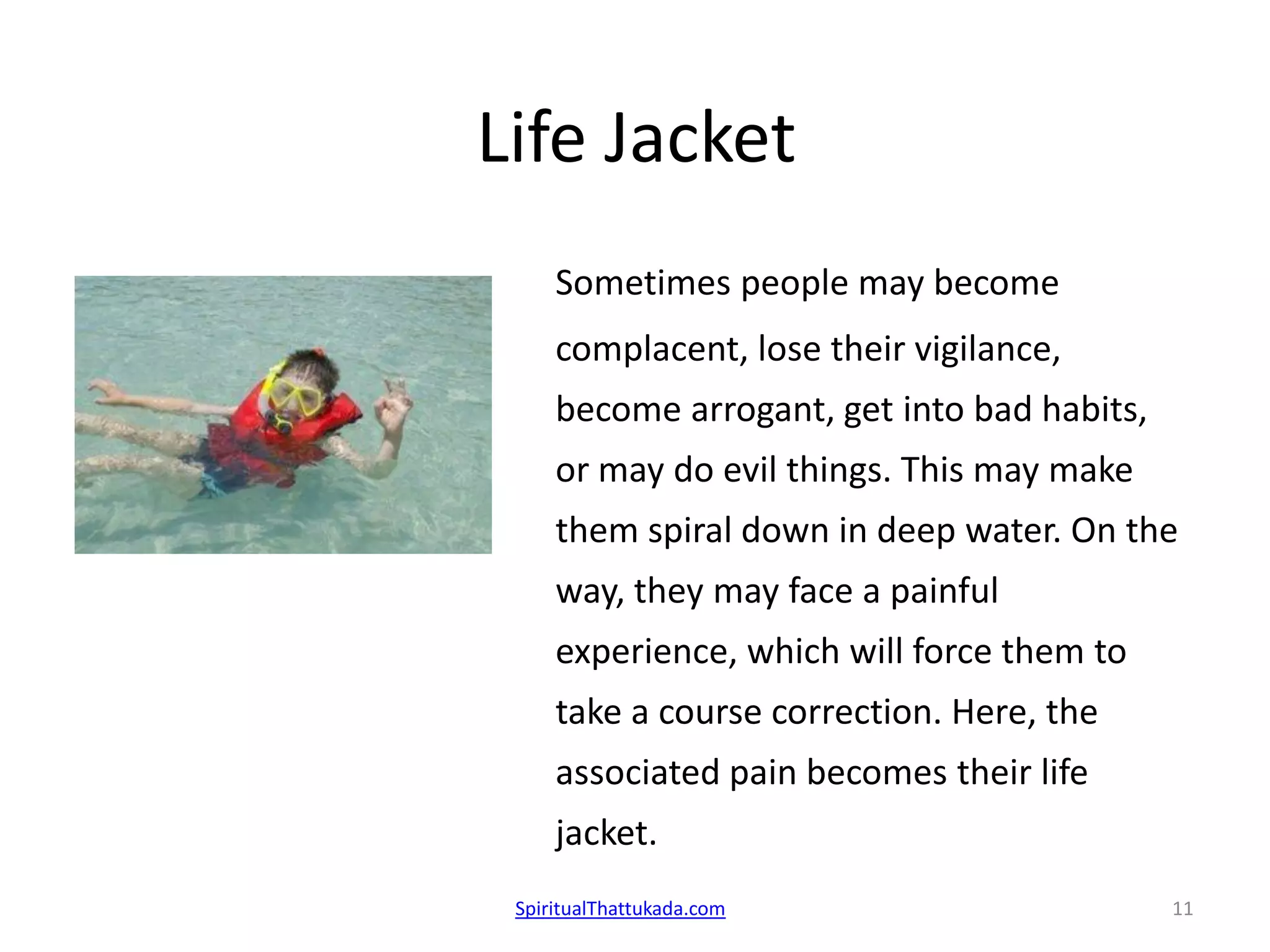 Life Jacket

Sometimes people may become complacent, lose their vigilance, become arrogant, get into bad habits, or may do evil things. This may make them spiral down in deep water. On the way, they may face a painful experience, which will force them to take a course correction. Here, the associated pain becomes their life jacket.

SpiritualThattukada.com

11